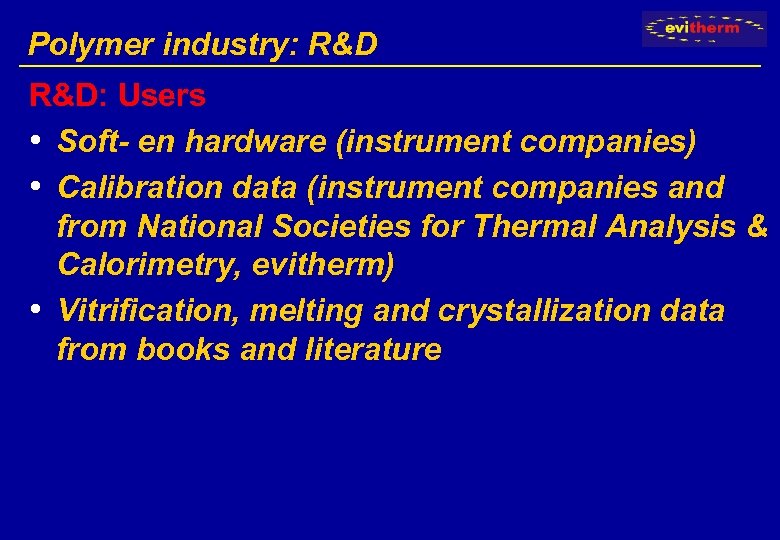 Polymer industry: R&D

evitherm

R&D: Users

• Soft- en hardware (instrument companies)
• Calibration data (instrument companies and from National Societies for Thermal Analysis & Calorimetry, evitherm)
• Vitrification, melting and crystallization data from books and literature